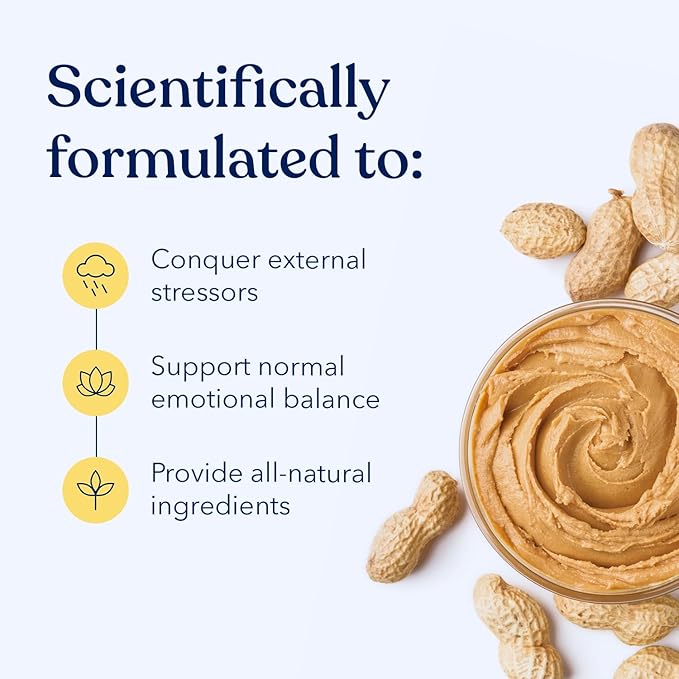 Scientifically formulated to:

Conquer external stressors

Support normal emotional balance

Provide all-natural ingredients